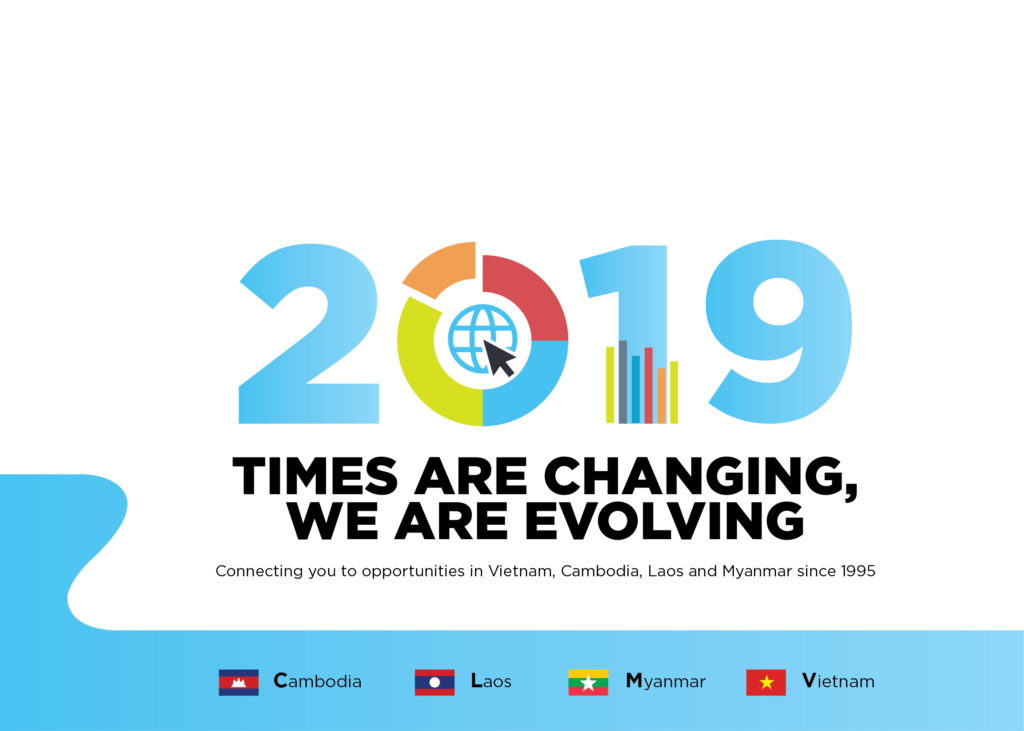 2019

TIMES ARE CHANGING, WE ARE EVOLVING

Connecting you to opportunities in Vietnam, Cambodia, Laos and Myanmar since 1995

Cambodia Laos Myanmar Vietnam